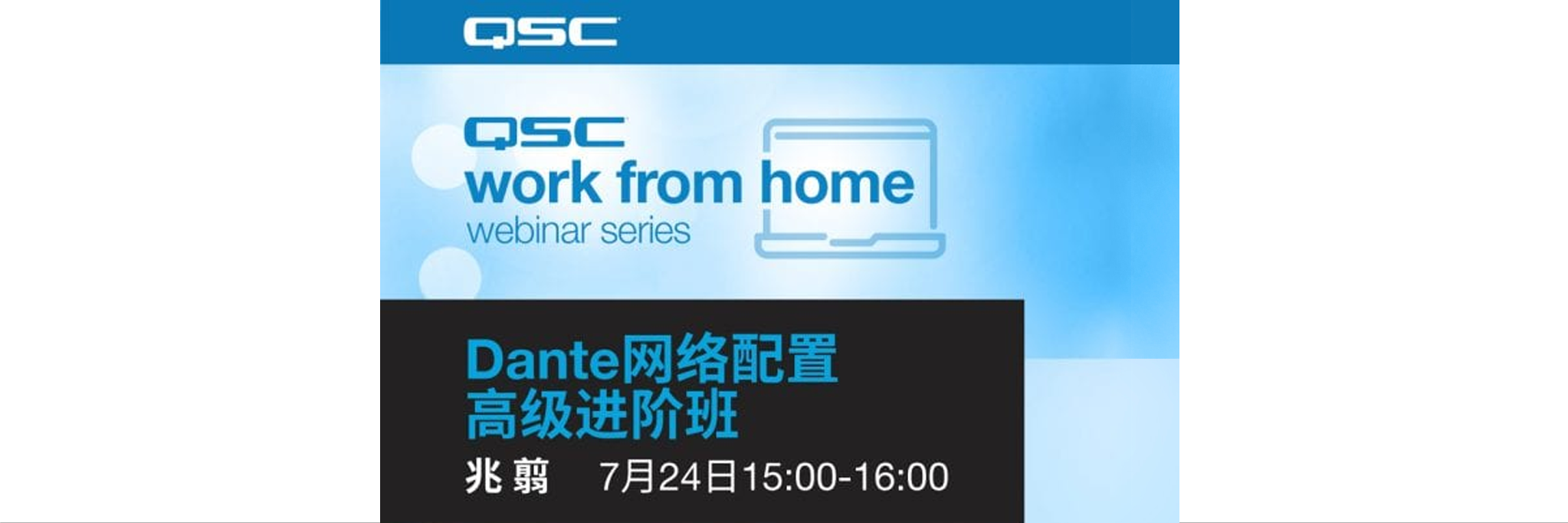 QSC

QSC
work from home
webinar series

Dante网络配置
高级进阶班

兆 翦 7月24日15:00-16:00